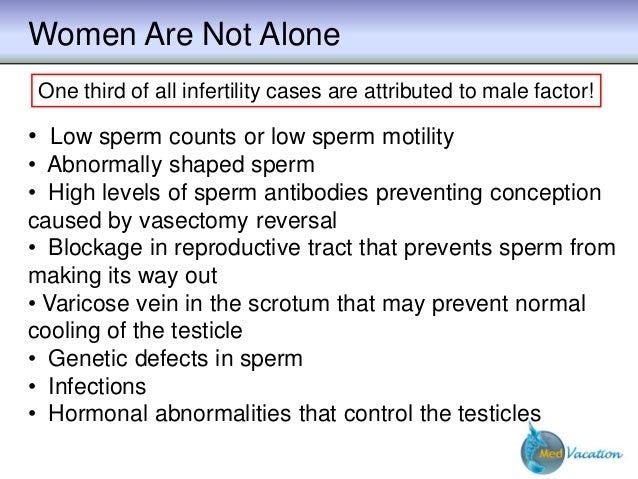 Women Are Not Alone

One third of all infertility cases are attributed to male factor!

• Low sperm counts or low sperm motility
• Abnormally shaped sperm
• High levels of sperm antibodies preventing conception caused by vasectomy reversal
• Blockage in reproductive tract that prevents sperm from making its way out
• Varicose vein in the scrotum that may prevent normal cooling of the testicle
• Genetic defects in sperm
• Infections
• Hormonal abnormalities that control the testicles

Med Vacation